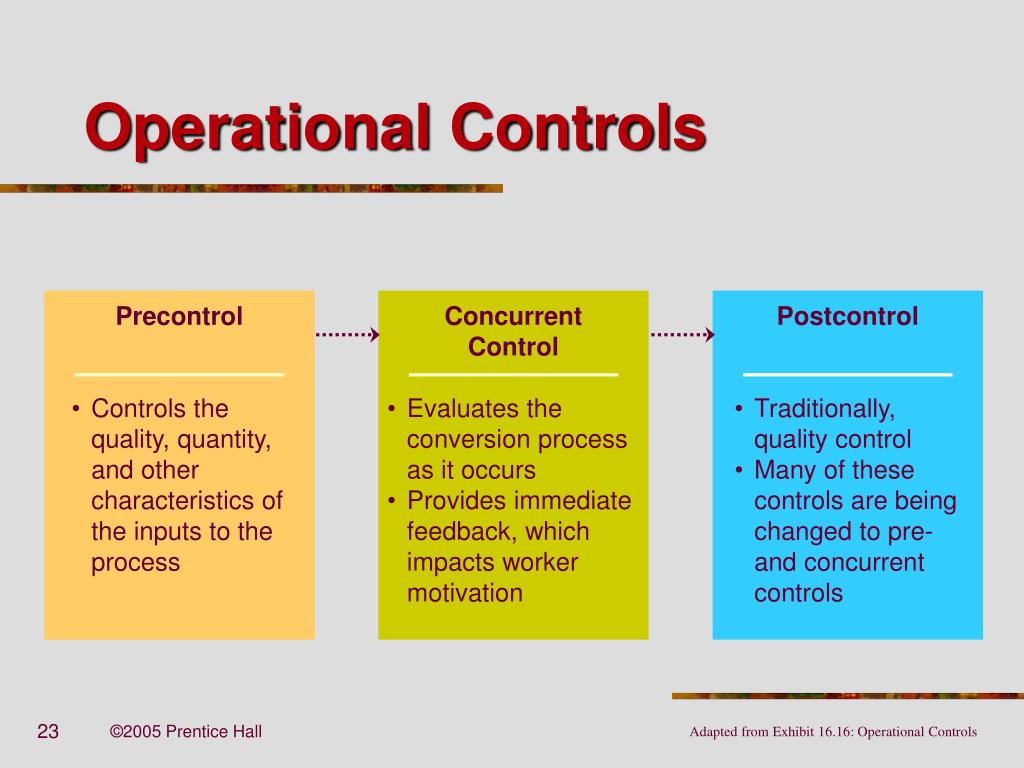 Operational Controls

Precontrol

• Controls the quality, quantity, and other characteristics of the inputs to the process

Concurrent Control

• Evaluates the conversion process as it occurs
• Provides immediate feedback, which impacts worker motivation

Postcontrol

• Traditionally, quality control
• Many of these controls are being changed to pre- and concurrent controls

23 ©2005 Prentice Hall

Adapted from Exhibit 16.16: Operational Controls